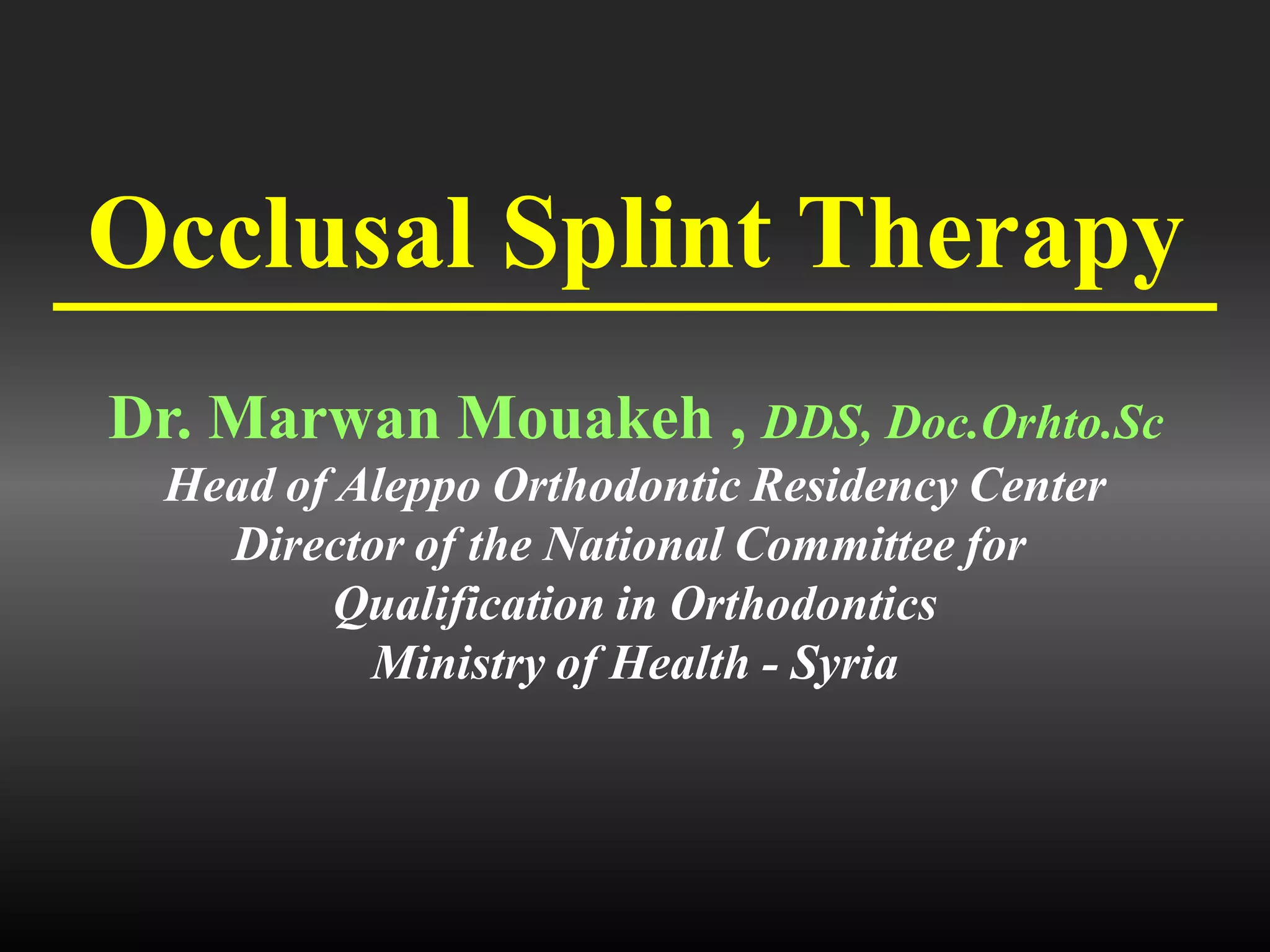 Occlusal Splint Therapy

Dr. Marwan Mouakeh , DDS, Doc.Orhto.Sc
Head of Aleppo Orthodontic Residency Center
Director of the National Committee for Qualification in Orthodontics
Ministry of Health - Syria